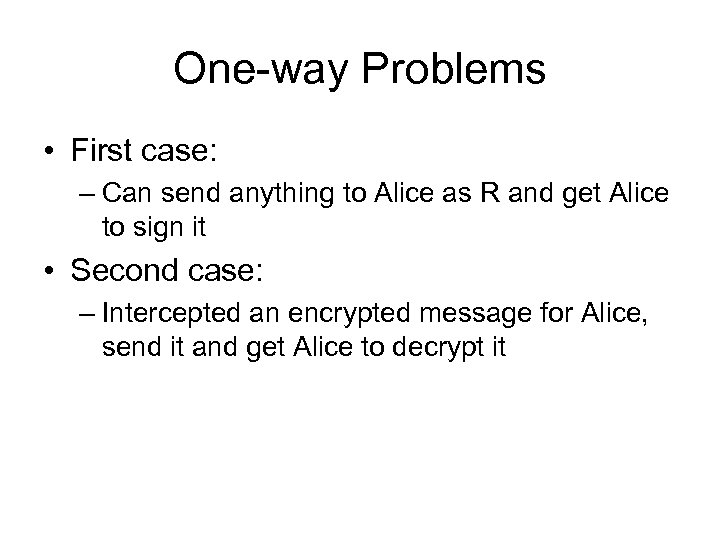 One-way Problems

• First case:
– Can send anything to Alice as R and get Alice to sign it

• Second case:
– Intercepted an encrypted message for Alice, send it and get Alice to decrypt it